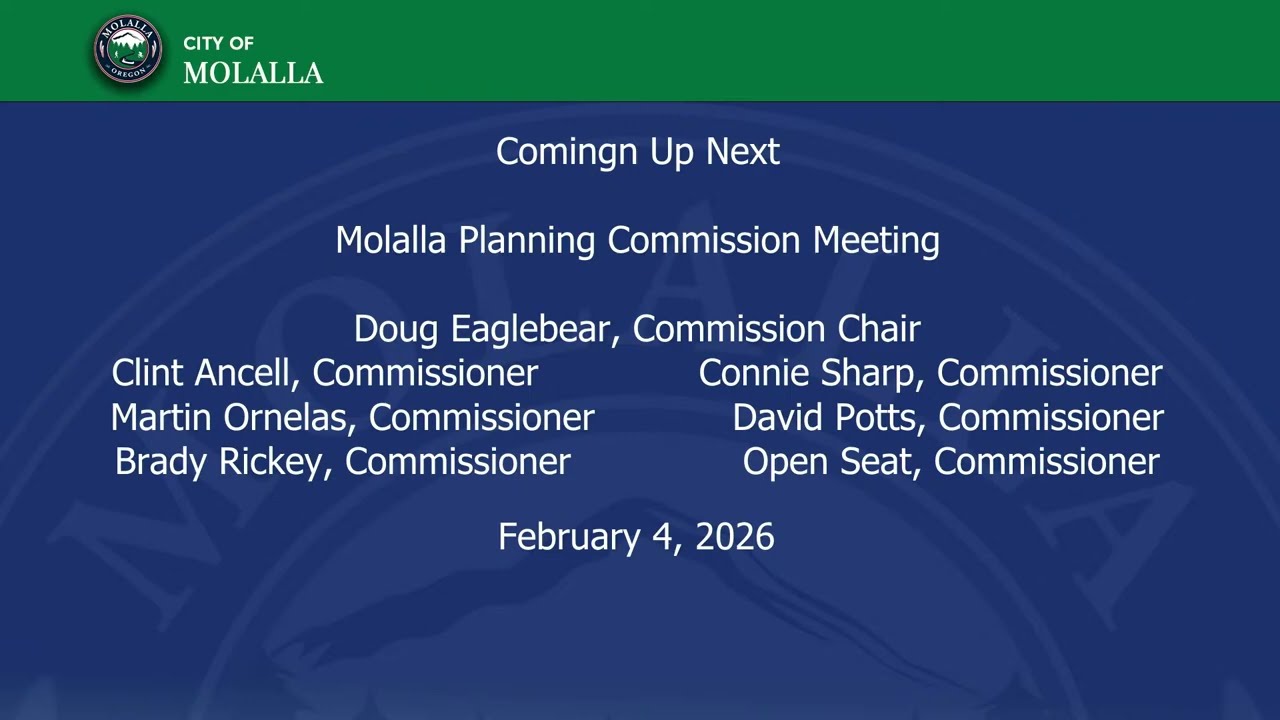 MOLALLA
OREGON

CITY OF
MOLALLA

Comingn Up Next

Molalla Planning Commission Meeting

Doug Eaglebear, Commission Chair
Clint Ancell, Commissioner
Martin Ornelas, Commissioner
Brady Rickey, Commissioner

Connie Sharp, Commissioner
David Potts, Commissioner
Open Seat, Commissioner

February 4, 2026